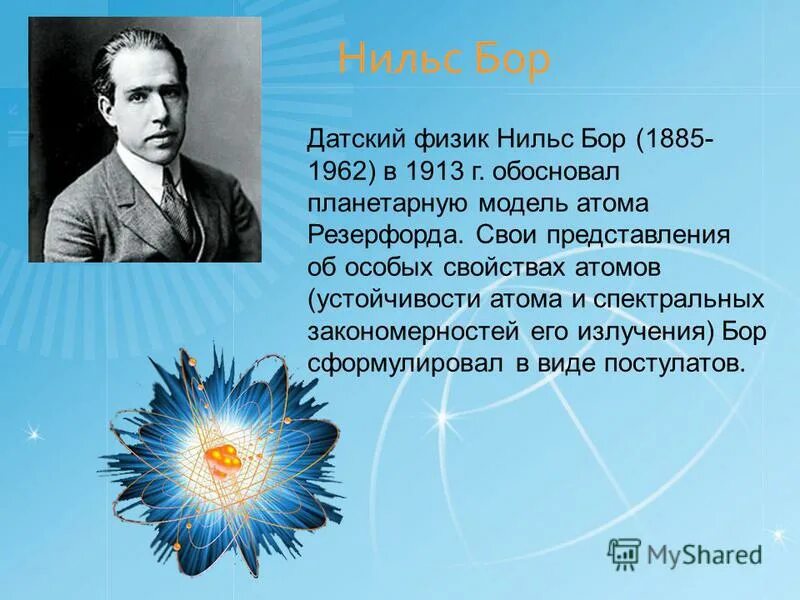 Нильс Бор

Датский физик Нильс Бор (1885-1962) в 1913 г. обосновал планетарную модель атома Резерфорда. Свои представления об особых свойствах атомов (устойчивости атома и спектральных закономерностей его излучения) Бор сформулировал в виде постулатов.

MyShared